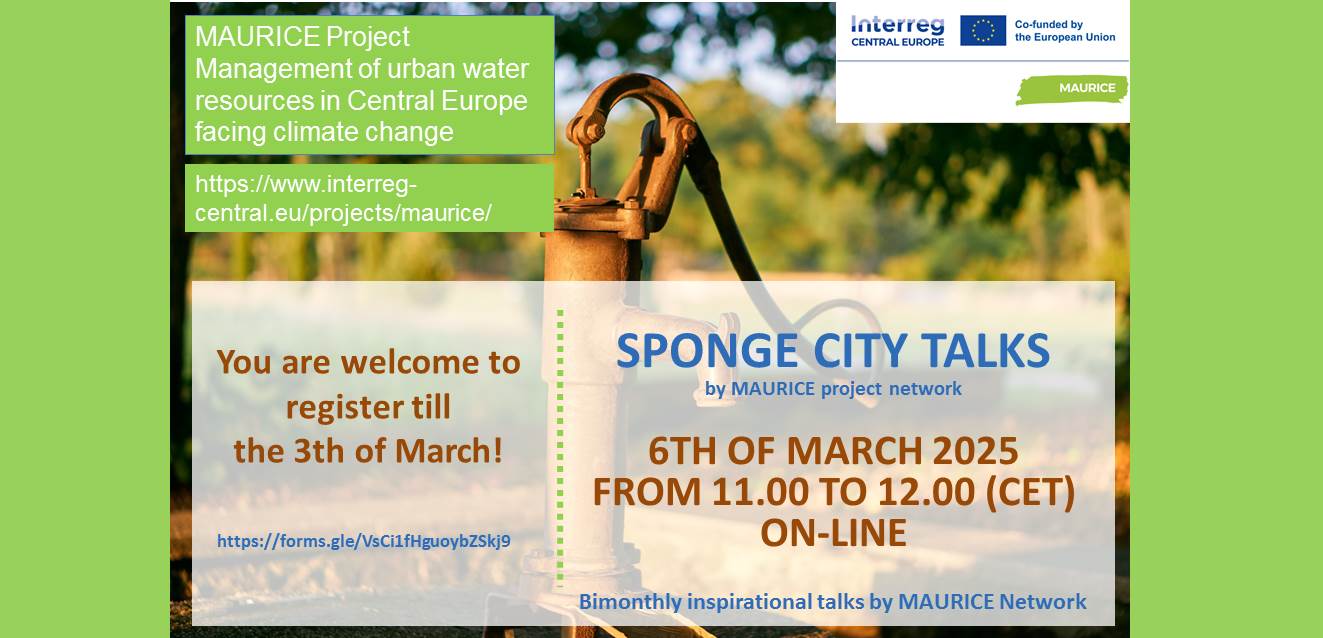 MAURICE Project
Management of urban water resources in Central Europe facing climate change

https://www.interreg-central.eu/projects/maurice/

Interreg
CENTRAL EUROPE

Co-funded by the European Union

MAURICE

You are welcome to register till the 3th of March!

https://forms.gle/VsCi1fHguoybZSkj9

SPONGE CITY TALKS
by MAURICE project network

6TH OF MARCH 2025
FROM 11.00 TO 12.00 (CET)
ON-LINE

Bimonthly inspirational talks by MAURICE Network